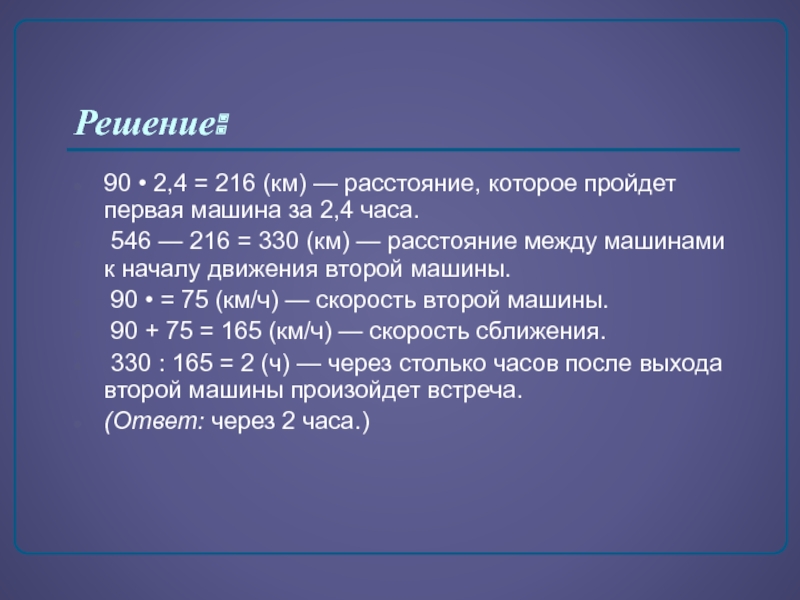 Решение:

90 • 2,4 = 216 (км) — расстояние, которое пройдет первая машина за 2,4 часа.

546 — 216 = 330 (км) — расстояние между машинами к началу движения второй машины.

90 • = 75 (км/ч) — скорость второй машины.

90 + 75 = 165 (км/ч) — скорость сближения.

330 : 165 = 2 (ч) — через столько часов после выхода второй машины произойдет встреча.

(Ответ: через 2 часа.)